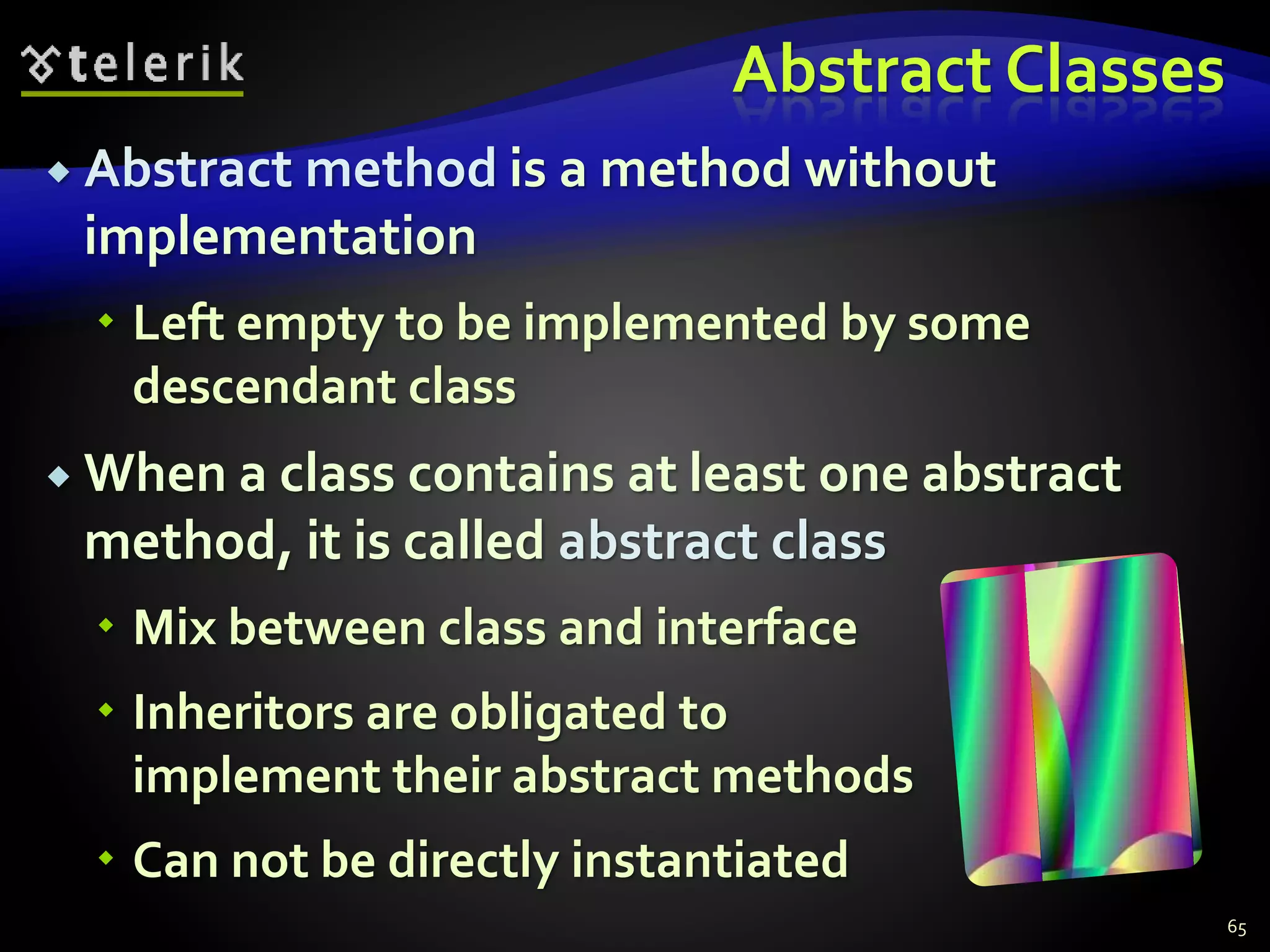 telerik

Abstract Classes

Abstract method is a method without implementation

Left empty to be implemented by some descendant class

When a class contains at least one abstract method, it is called abstract class

Mix between class and interface

Inheritors are obligated to implement their abstract methods

Can not be directly instantiated

65